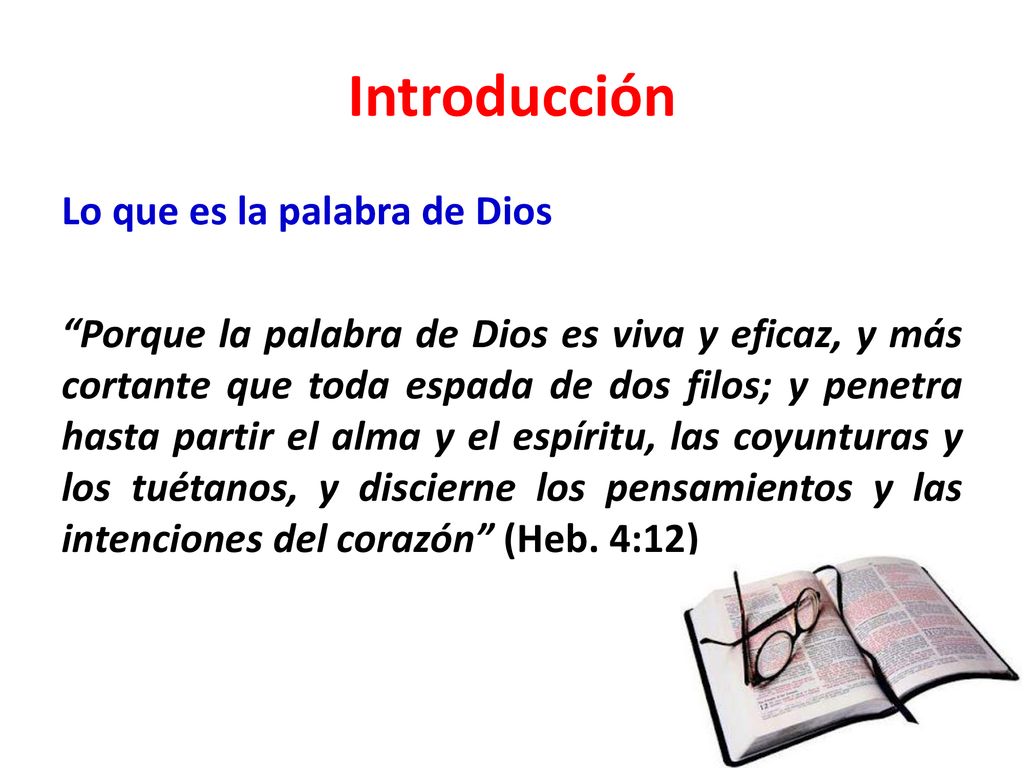 Introducción

Lo que es la palabra de Dios

“Porque la palabra de Dios es viva y eficaz, y más cortante que toda espada de dos filos; y penetra hasta partir el alma y el espíritu, las coyunturas y los tuétanos, y discierne los pensamientos y las intenciones del corazón” (Heb. 4:12)